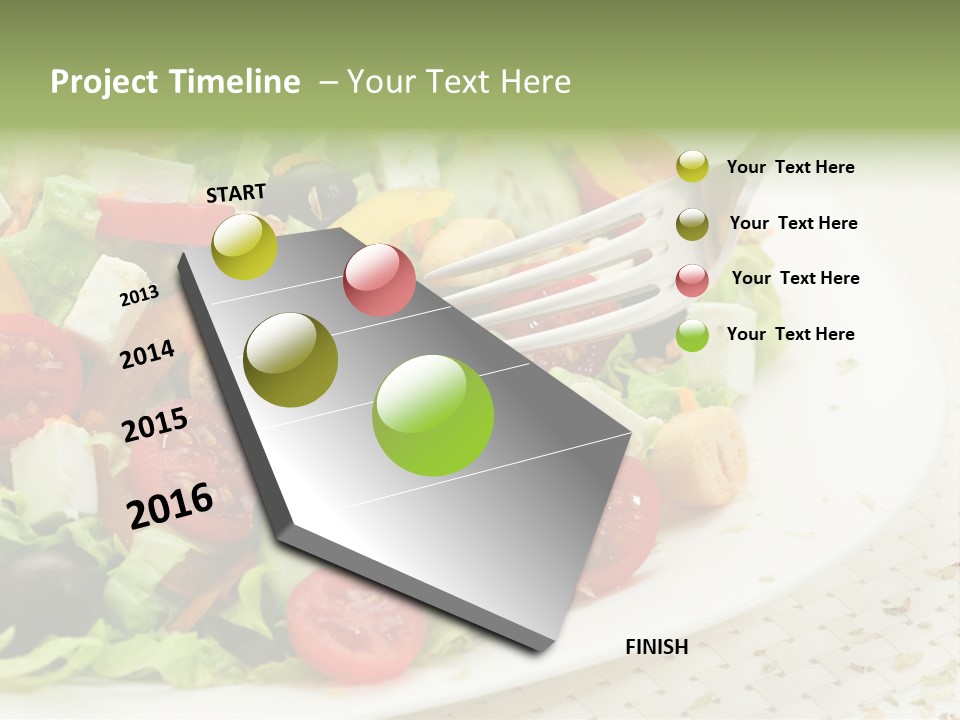 Project Timeline – Your Text Here

START

2013

2014

2015

2016

FINISH

Your Text Here

Your Text Here

Your Text Here

Your Text Here